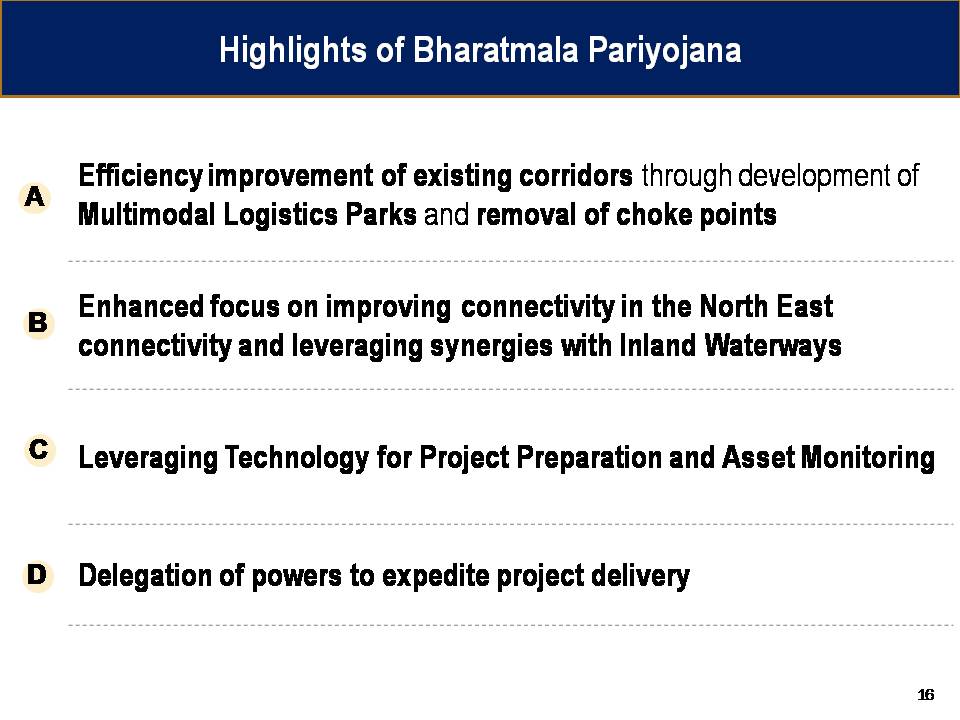 Highlights of Bharatmala Pariyojana

A

Efficiency improvement of existing corridors through development of Multimodal Logistics Parks and removal of choke points

B

Enhanced focus on improving connectivity in the North East connectivity and leveraging synergies with Inland Waterways

C

Leveraging Technology for Project Preparation and Asset Monitoring

D

Delegation of powers to expedite project delivery

16